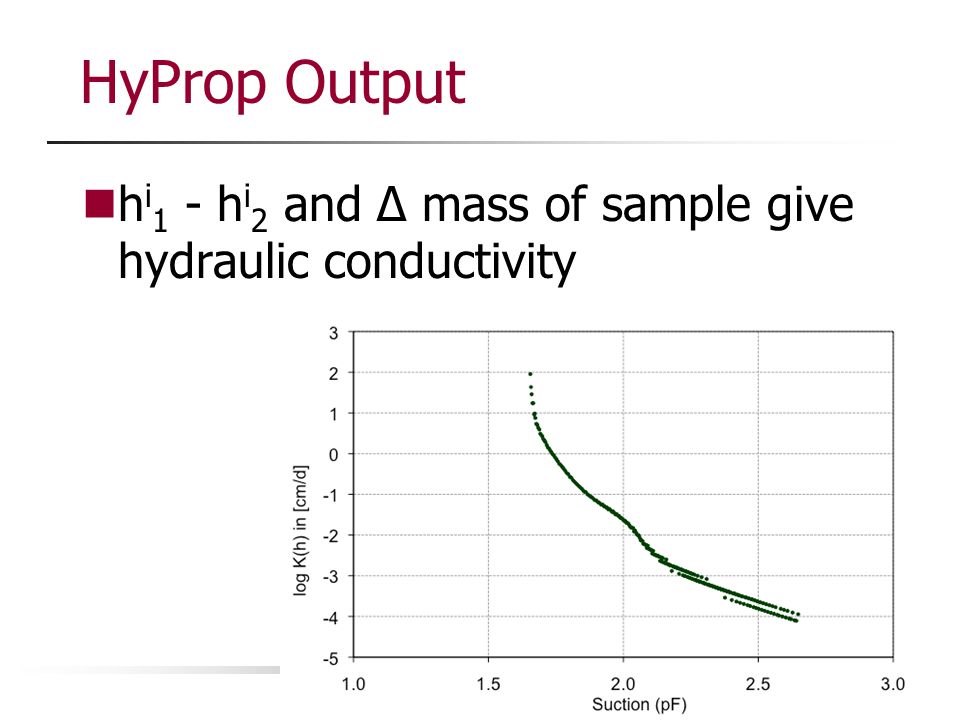 HyProp Output

$h^i_1$ - $h^i_2$ and Δ mass of sample give hydraulic conductivity

3
2
1
0
-1
-2
-3
-4
-5
log K(h) in [cm/d]

1.0
1.5
2.0
2.5
3.0
Suction (pF)